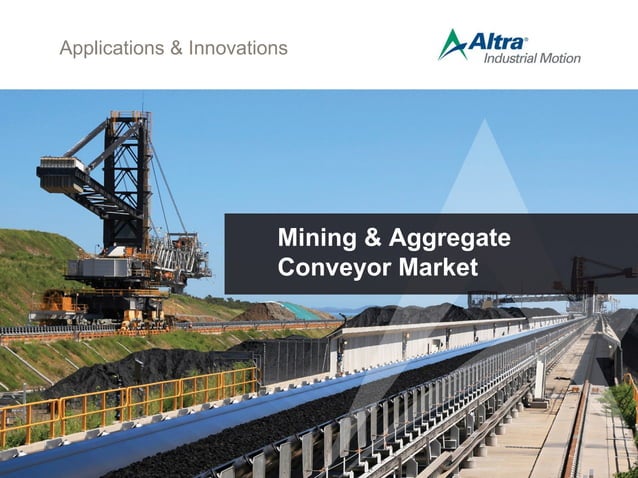 Applications & Innovations

Altra®
Industrial Motion

Mining & Aggregate Conveyor Market